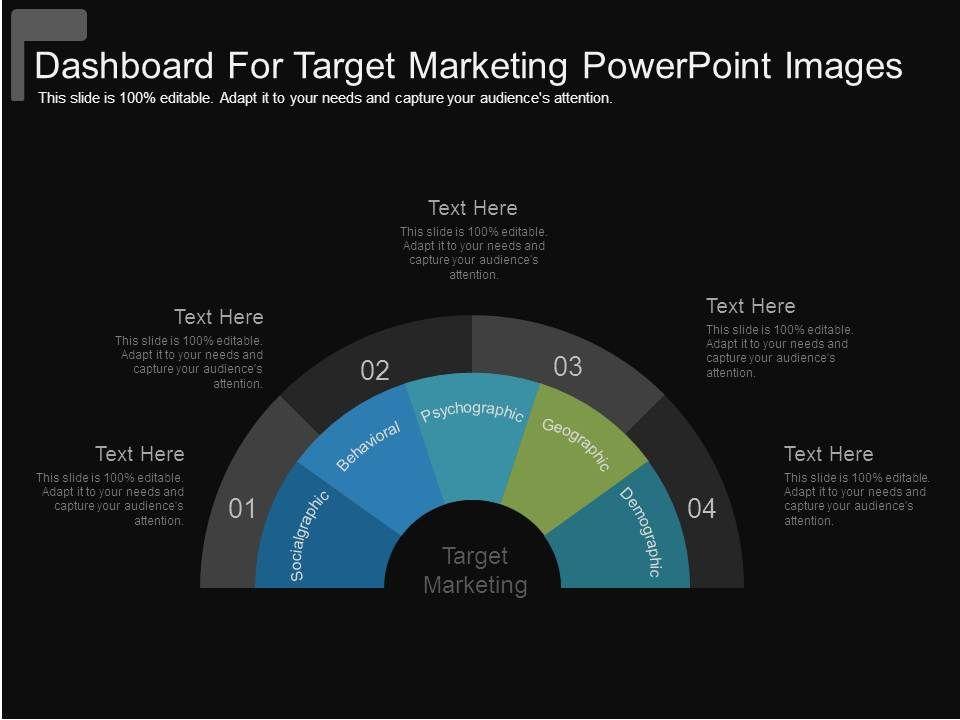 Dashboard For Target Marketing PowerPoint Images
This slide is 100% editable. Adapt it to your needs and capture your audience's attention.

Text Here
This slide is 100% editable. Adapt it to your needs and capture your audience's attention.

Text Here
This slide is 100% editable. Adapt it to your needs and capture your audience's attention.

Text Here
This slide is 100% editable. Adapt it to your needs and capture your audience's attention.

Text Here
This slide is 100% editable. Adapt it to your needs and capture your audience's attention.

Text Here
This slide is 100% editable. Adapt it to your needs and capture your audience's attention.

01
02
03
04

Socialgraphic
Behavioral
Psychographic
Geographic
Demographic

Target Marketing